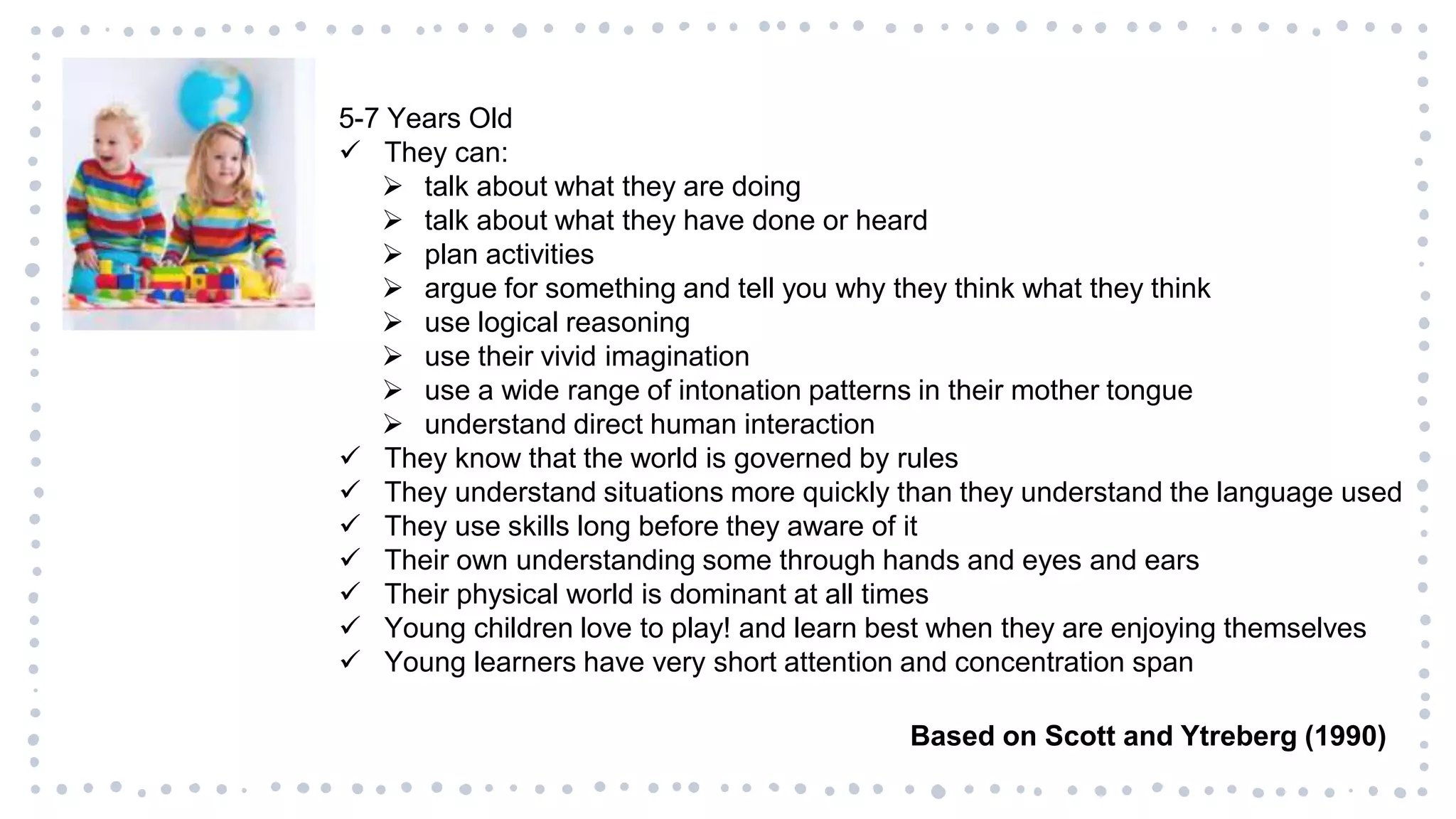 5-7 Years Old
✓ They can:
➢ talk about what they are doing
➢ talk about what they have done or heard
➢ plan activities
➢ argue for something and tell you why they think what they think
➢ use logical reasoning
➢ use their vivid imagination
➢ use a wide range of intonation patterns in their mother tongue
➢ understand direct human interaction
✓ They know that the world is governed by rules
✓ They understand situations more quickly than they understand the language used
✓ They use skills long before they aware of it
✓ Their own understanding some through hands and eyes and ears
✓ Their physical world is dominant at all times
✓ Young children love to play! and learn best when they are enjoying themselves
✓ Young learners have very short attention and concentration span

Based on Scott and Ytreberg (1990)